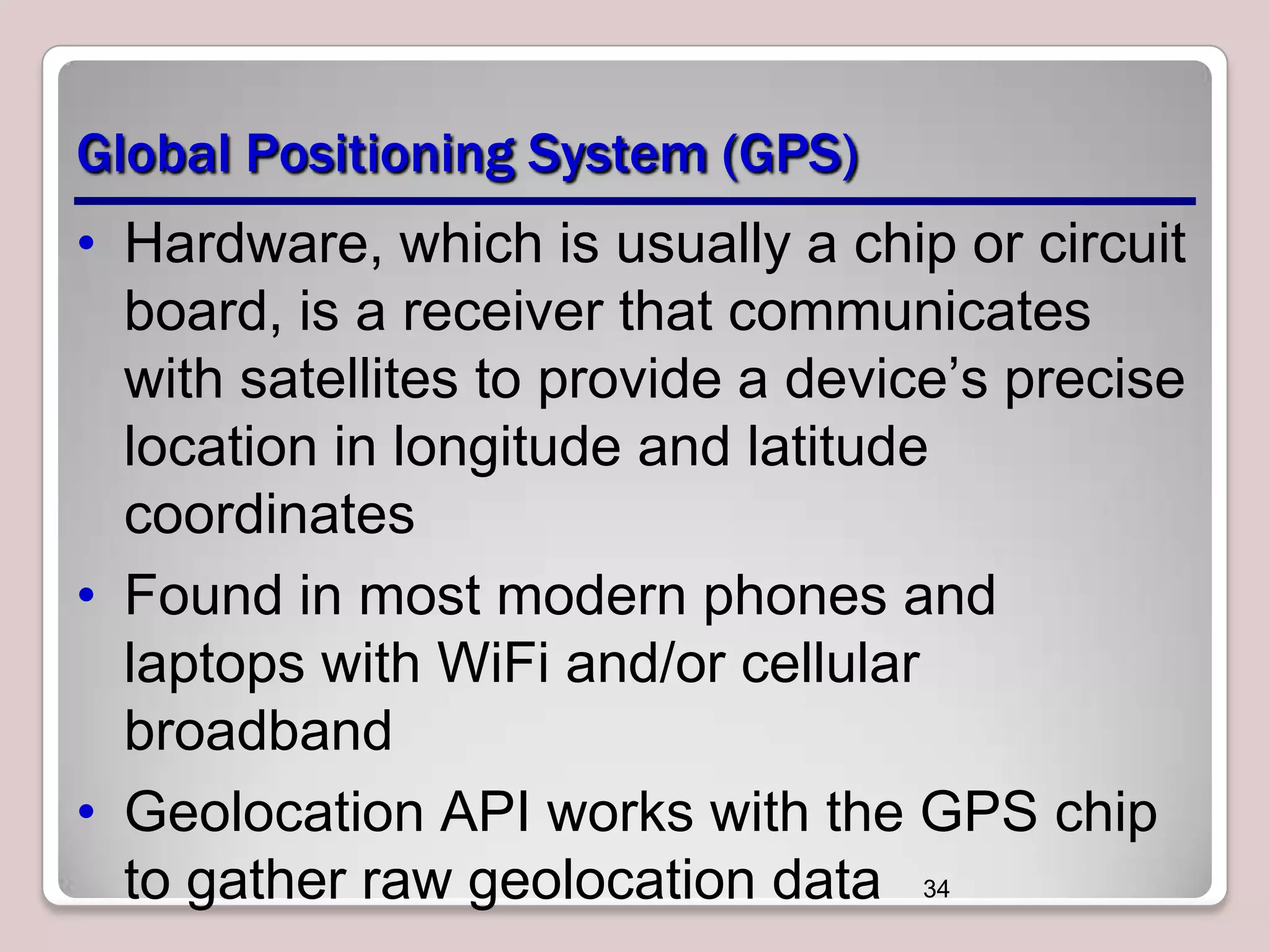 Global Positioning System (GPS)

• Hardware, which is usually a chip or circuit board, is a receiver that communicates with satellites to provide a device’s precise location in longitude and latitude coordinates

• Found in most modern phones and laptops with WiFi and/or cellular broadband

• Geolocation API works with the GPS chip to gather raw geolocation data

34